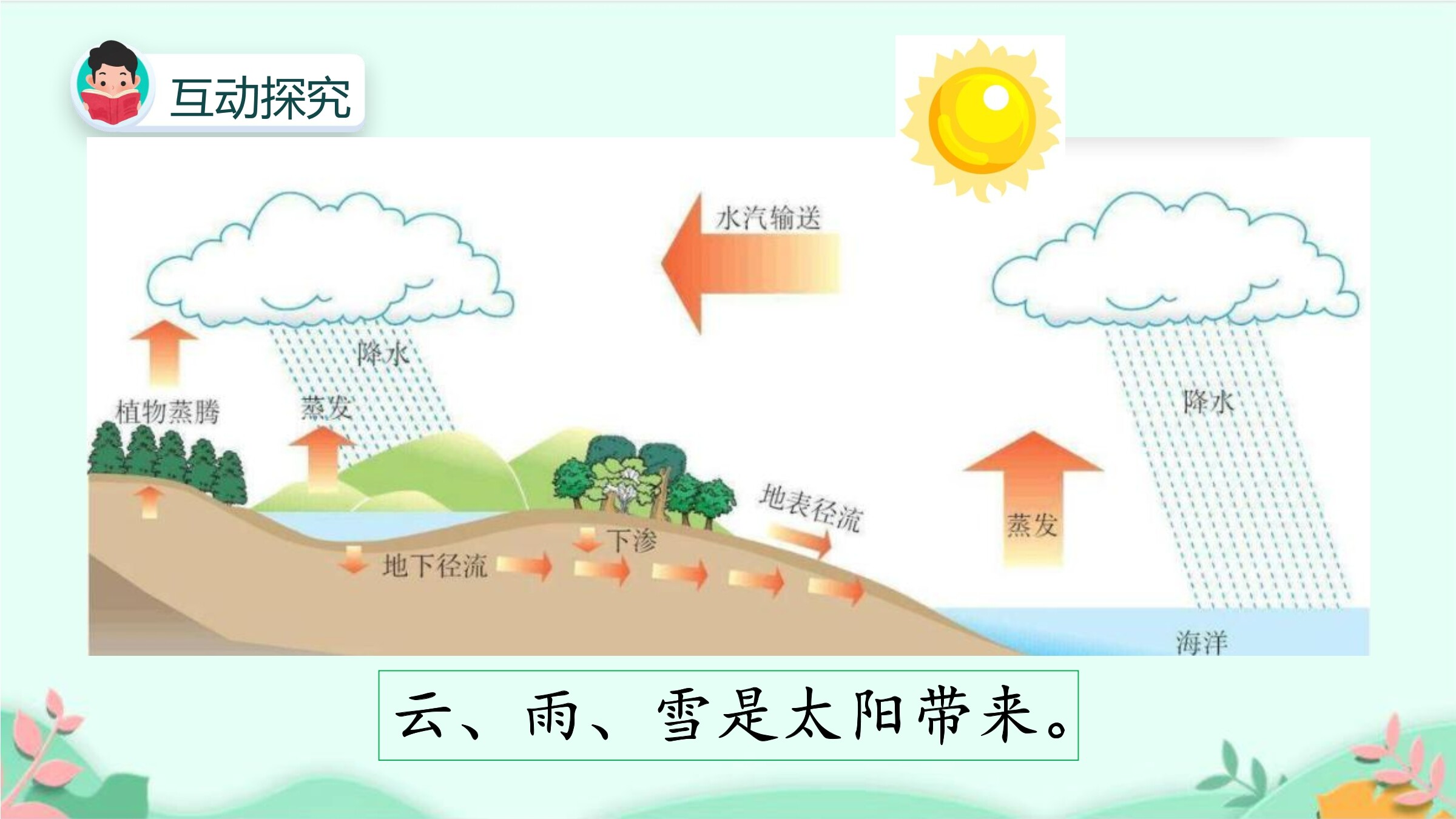 互动探究

水汽输送

降水

植物蒸腾

蒸发

降水

地表径流

蒸发

下渗

地下径流

海洋

云、雨、雪是太阳带来。